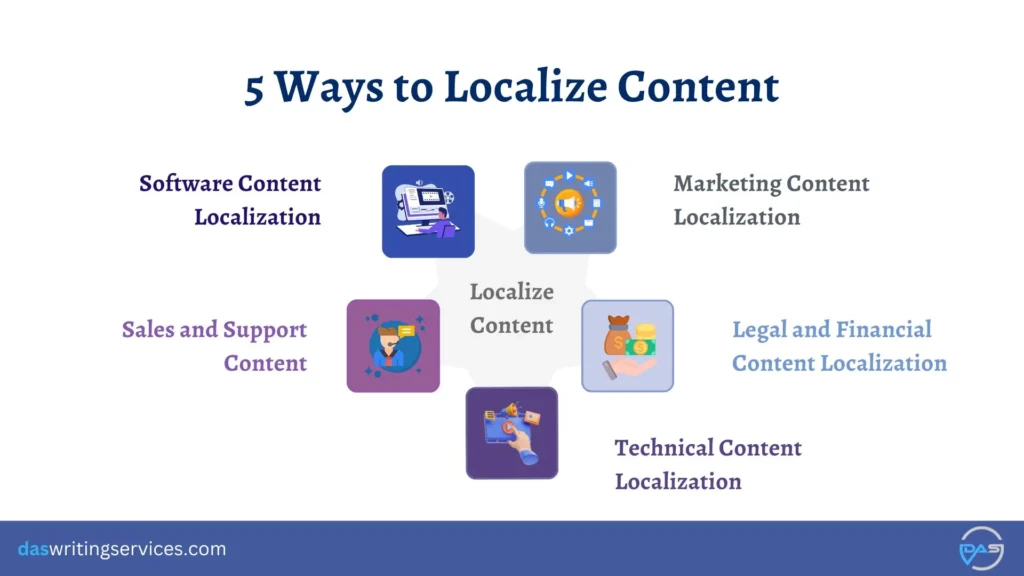 5 Ways to Localize Content

Software Content Localization

Marketing Content Localization

Localize Content

Sales and Support Content

Legal and Financial Content Localization

Technical Content Localization

daswritingservices.com

DAS